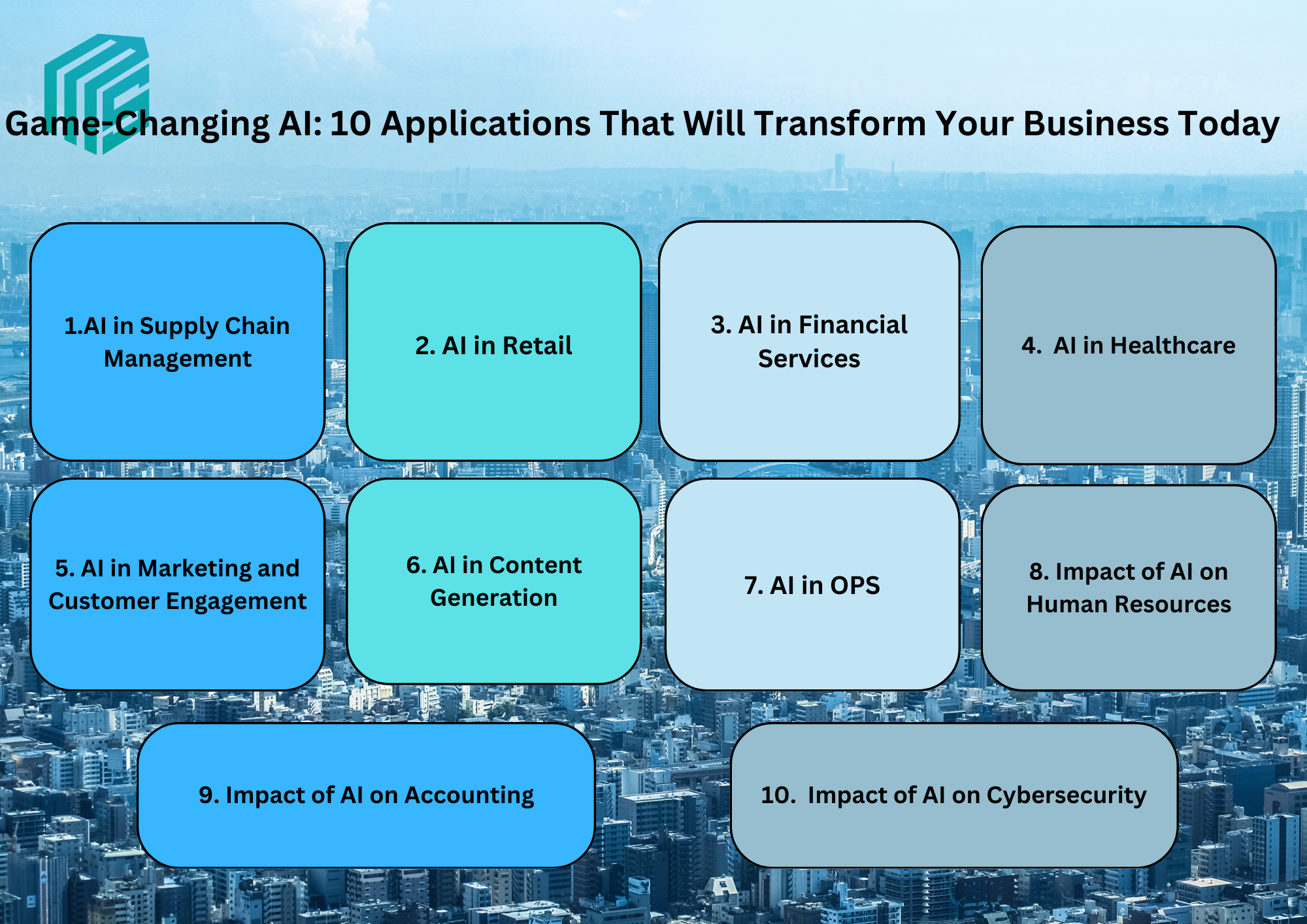 Game-Changing AI: 10 Applications That Will Transform Your Business Today

1.AI in Supply Chain Management

2. AI in Retail

3. AI in Financial Services

4. AI in Healthcare

5. AI in Marketing and Customer Engagement

6. AI in Content Generation

7. AI in OPS

8. Impact of AI on Human Resources

9. Impact of AI on Accounting

10. Impact of AI on Cybersecurity